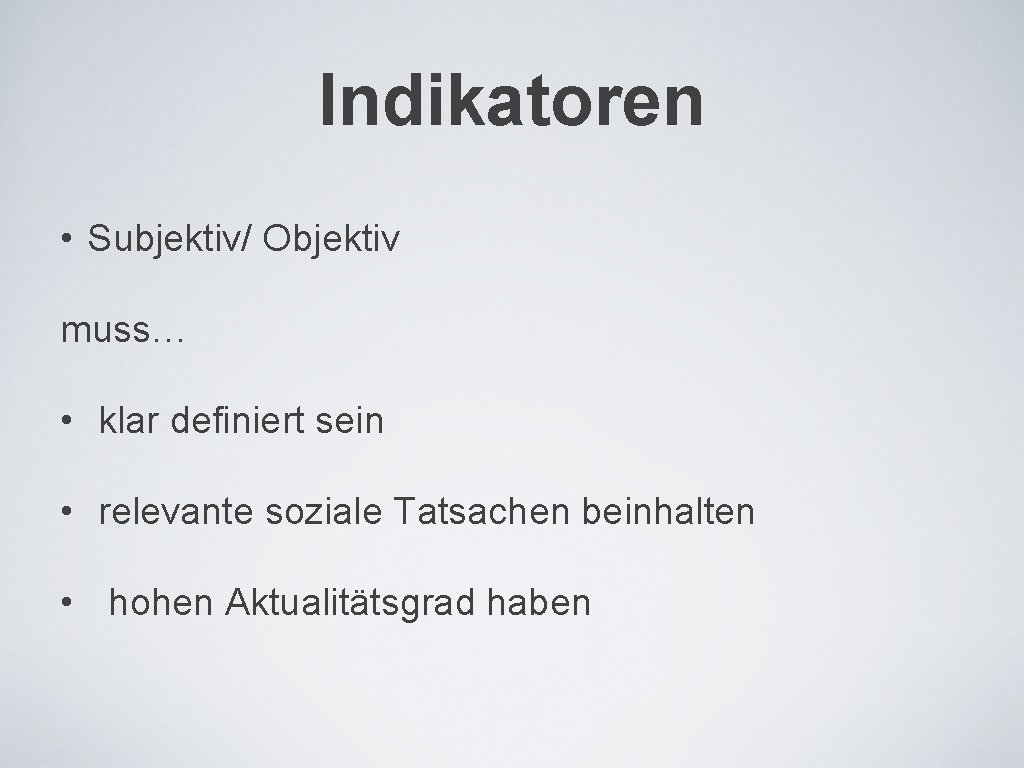 Indikatoren

• Subjektiv/ Objektiv

muss…

• klar definiert sein

• relevante soziale Tatsachen beinhalten

• hohen Aktualitätsgrad haben